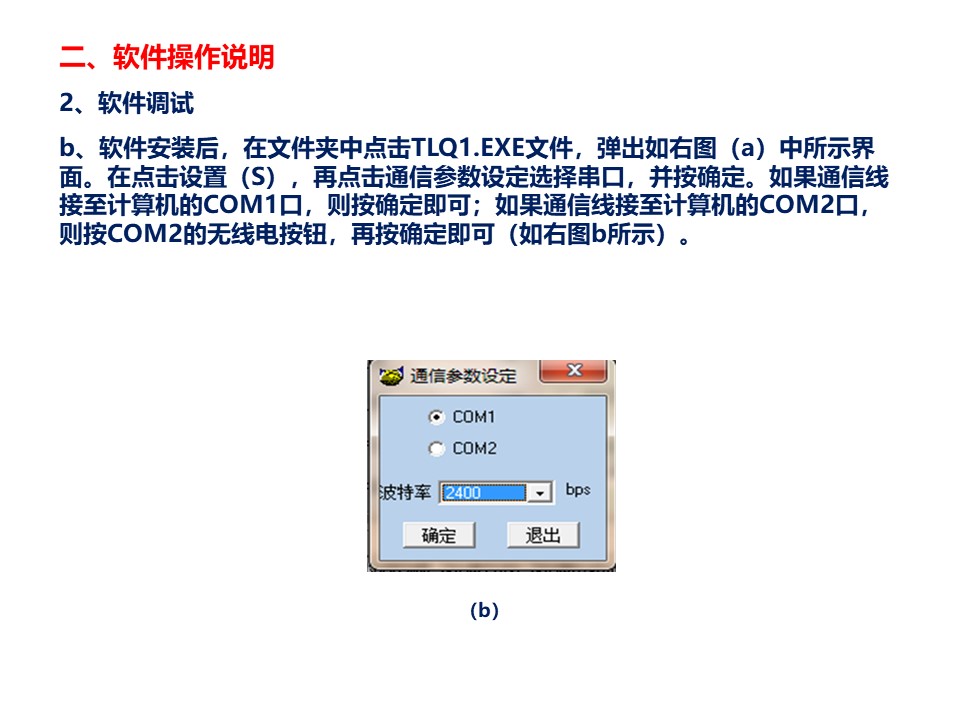 二、软件操作说明

2、软件调试

b、软件安装后，在文件夹中点击TLQ1.EXE文件，弹出如右图（a）中所示界面。在点击设置（S），再点击通信参数设定选择串口，并按确定。如果通信线接至计算机的COM1口，则按确定即可；如果通信线接至计算机的COM2口，则按COM2的无线电按钮，再按确定即可（如右图b所示）。

通信参数设定

COM1

COM2

波特率 2400 bps

确定 退出

(b)